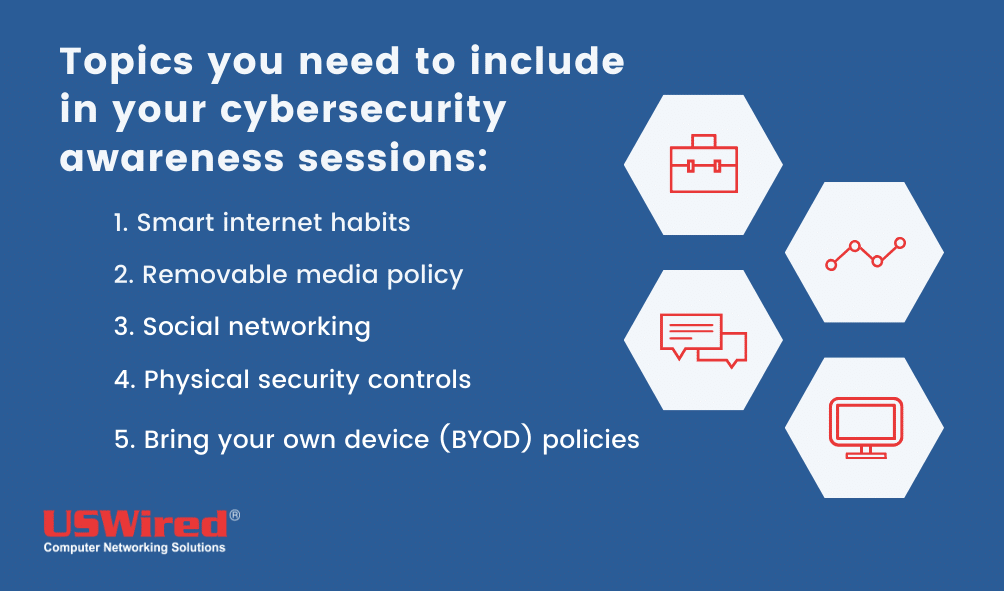 Topics you need to include in your cybersecurity awareness sessions:

1. Smart internet habits
2. Removable media policy
3. Social networking
4. Physical security controls
5. Bring your own device (BYOD) policies

USWired®
Computer Networking Solutions